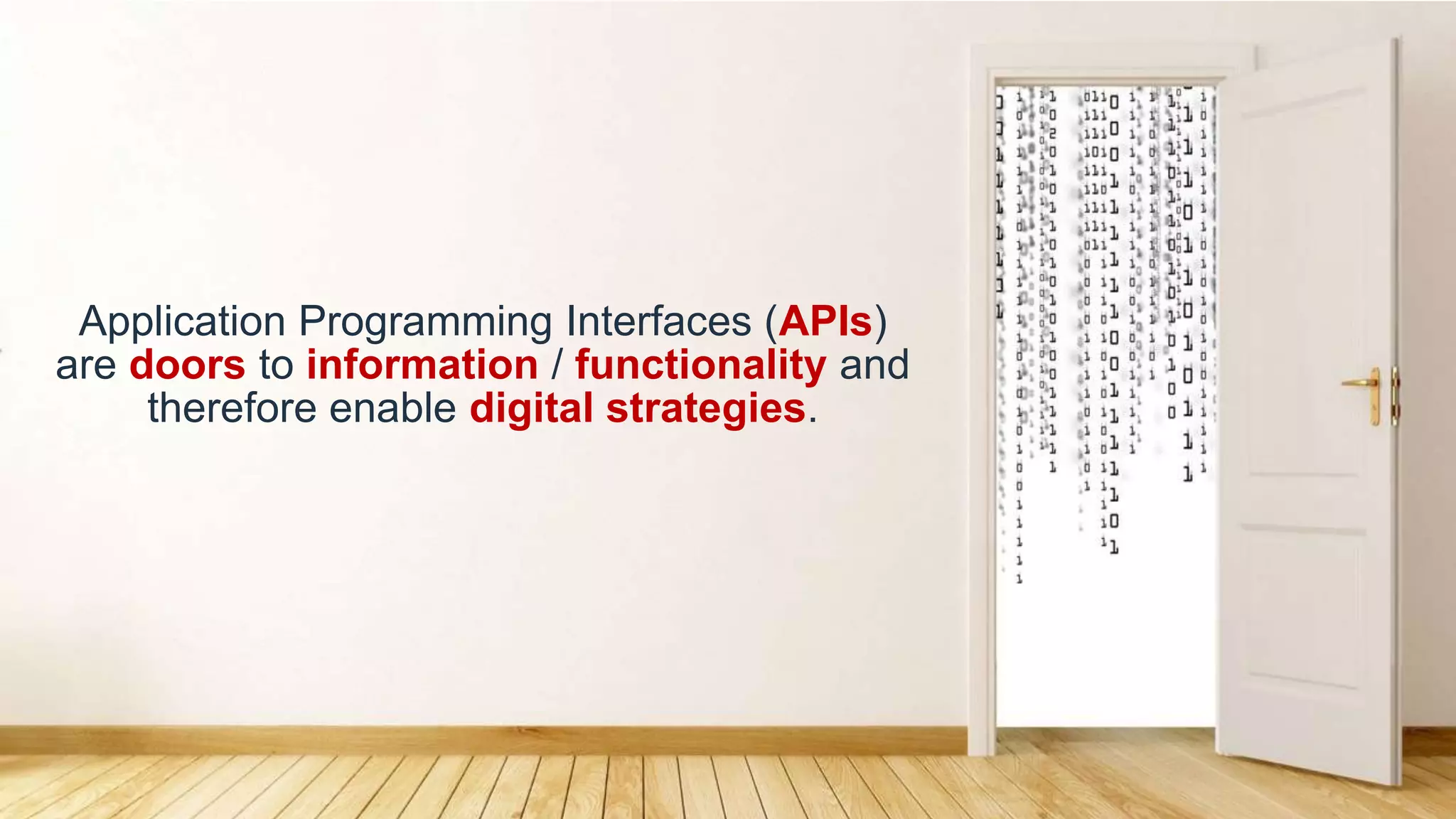 Application Programming Interfaces (APIs) are doors to information / functionality and therefore enable digital strategies.